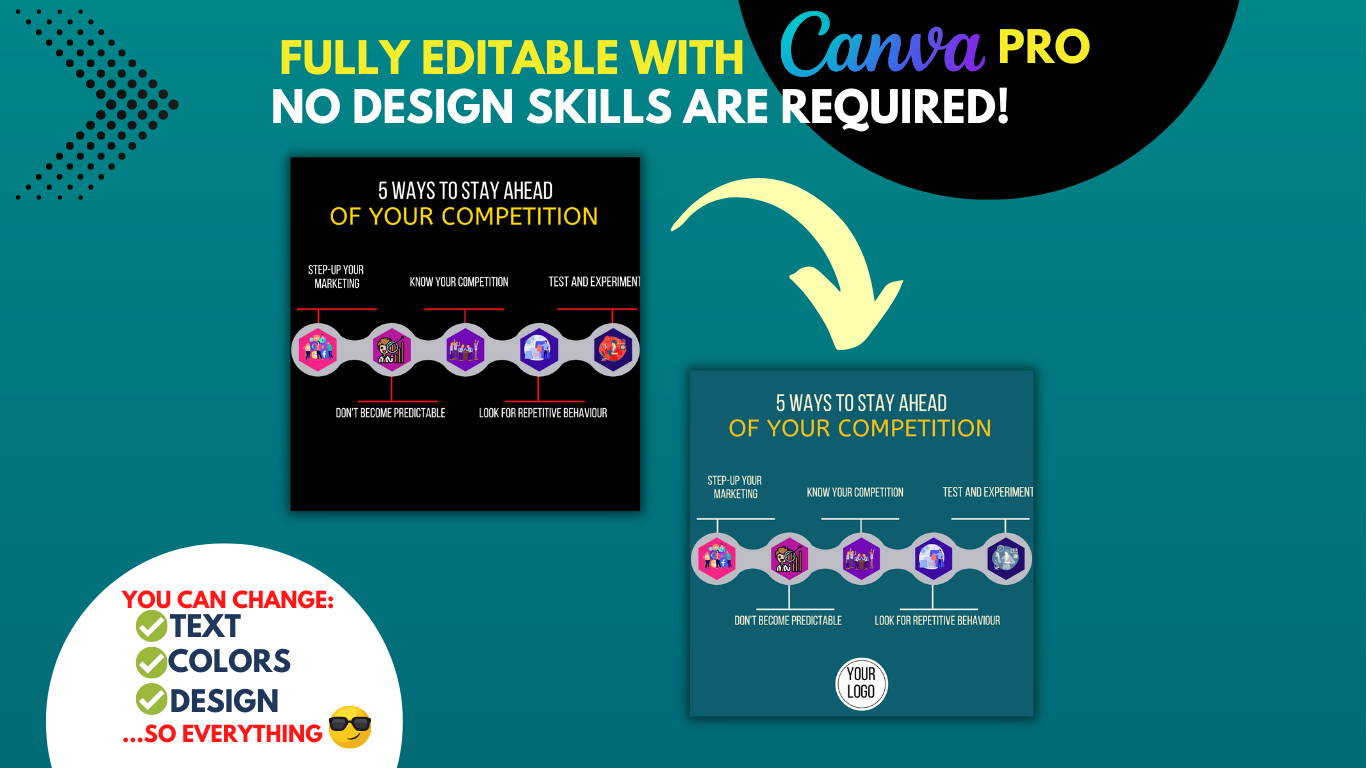 FULLY EDITABLE WITH Canva PRO
NO DESIGN SKILLS ARE REQUIRED!

5 WAYS TO STAY AHEAD
OF YOUR COMPETITION

STEP-UP YOUR MARKETING
KNOW YOUR COMPETITION
TEST AND EXPERIMENT
DON'T BECOME PREDICTABLE
LOOK FOR REPETITIVE BEHAVIOUR

5 WAYS TO STAY AHEAD
OF YOUR COMPETITION

STEP-UP YOUR MARKETING
KNOW YOUR COMPETITION
TEST AND EXPERIMENT
DON'T BECOME PREDICTABLE
LOOK FOR REPETITIVE BEHAVIOUR

YOUR LOGO

YOU CAN CHANGE:
TEXT
COLORS
DESIGN
...SO EVERYTHING